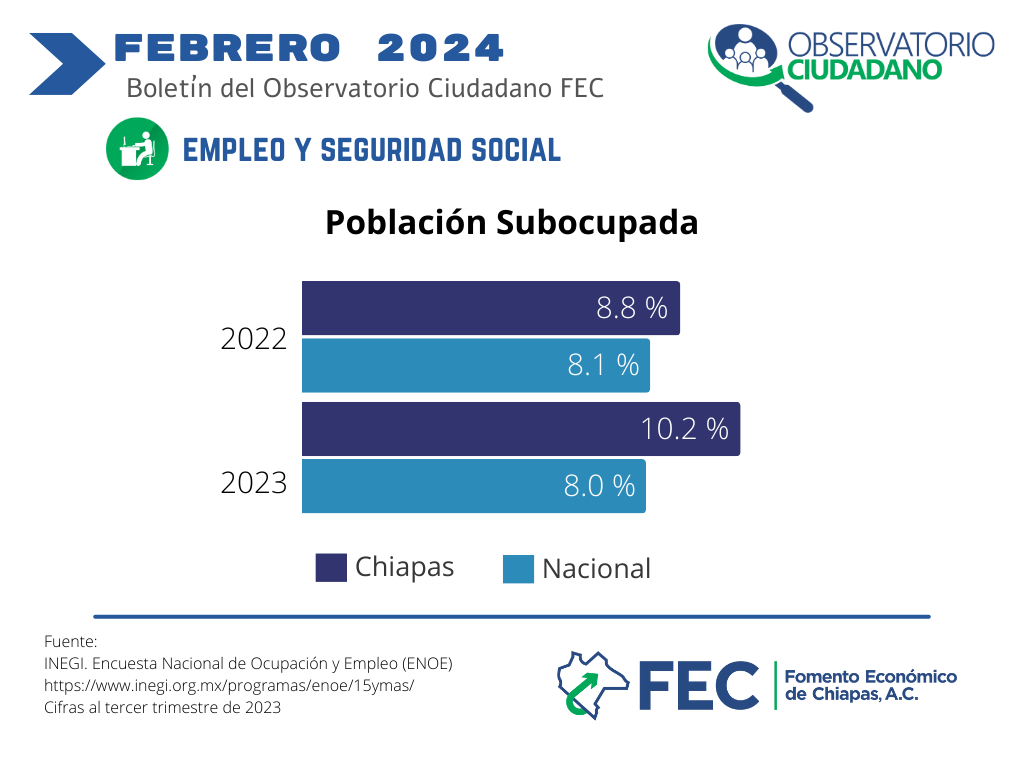 FEBRERO 2024
Boletín del Observatorio Ciudadano FEC

OBSERVATORIO CIUDADANO

EMPLEO Y SEGURIDAD SOCIAL

Población Subocupada

2022
8.8 %
8.1 %

2023
10.2 %
8.0 %

Chiapas
Nacional

Fuente:
INEGI. Encuesta Nacional de Ocupación y Empleo (ENOE)
https://www.inegi.org.mx/programas/enoe/15ymas/
Cifras al tercer trimestre de 2023

FEC
Fomento Económico de Chiapas, A.C.